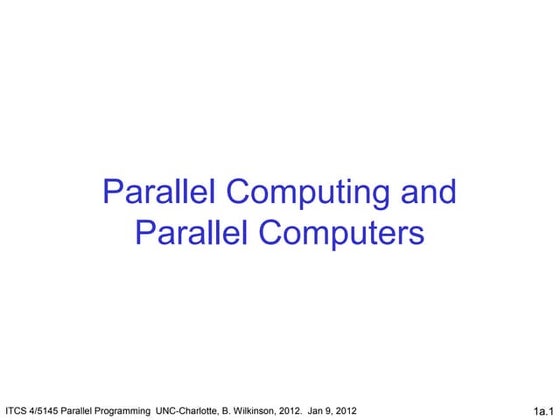 Parallel Computing and Parallel Computers

ITCS 4/5145 Parallel Programming UNC-Charlotte, B. Wilkinson, 2012. Jan 9, 2012

1a.1